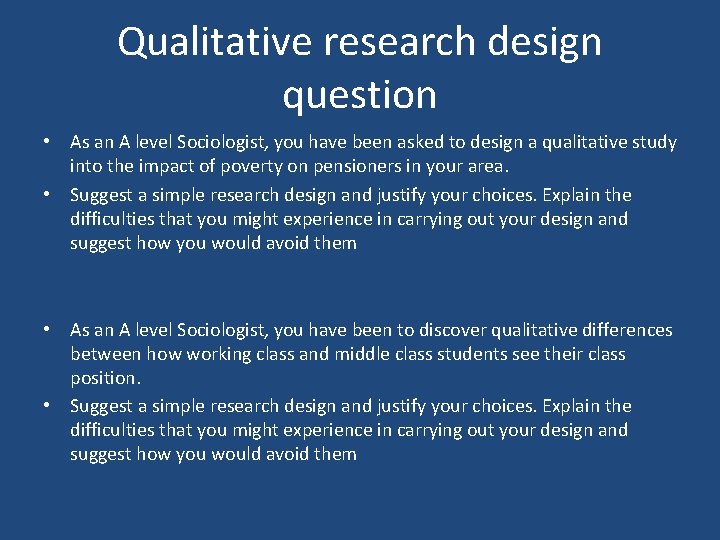 Qualitative research design question

• As an A level Sociologist, you have been asked to design a qualitative study into the impact of poverty on pensioners in your area.
• Suggest a simple research design and justify your choices. Explain the difficulties that you might experience in carrying out your design and suggest how you would avoid them

• As an A level Sociologist, you have been to discover qualitative differences between how working class and middle class students see their class position.
• Suggest a simple research design and justify your choices. Explain the difficulties that you might experience in carrying out your design and suggest how you would avoid them